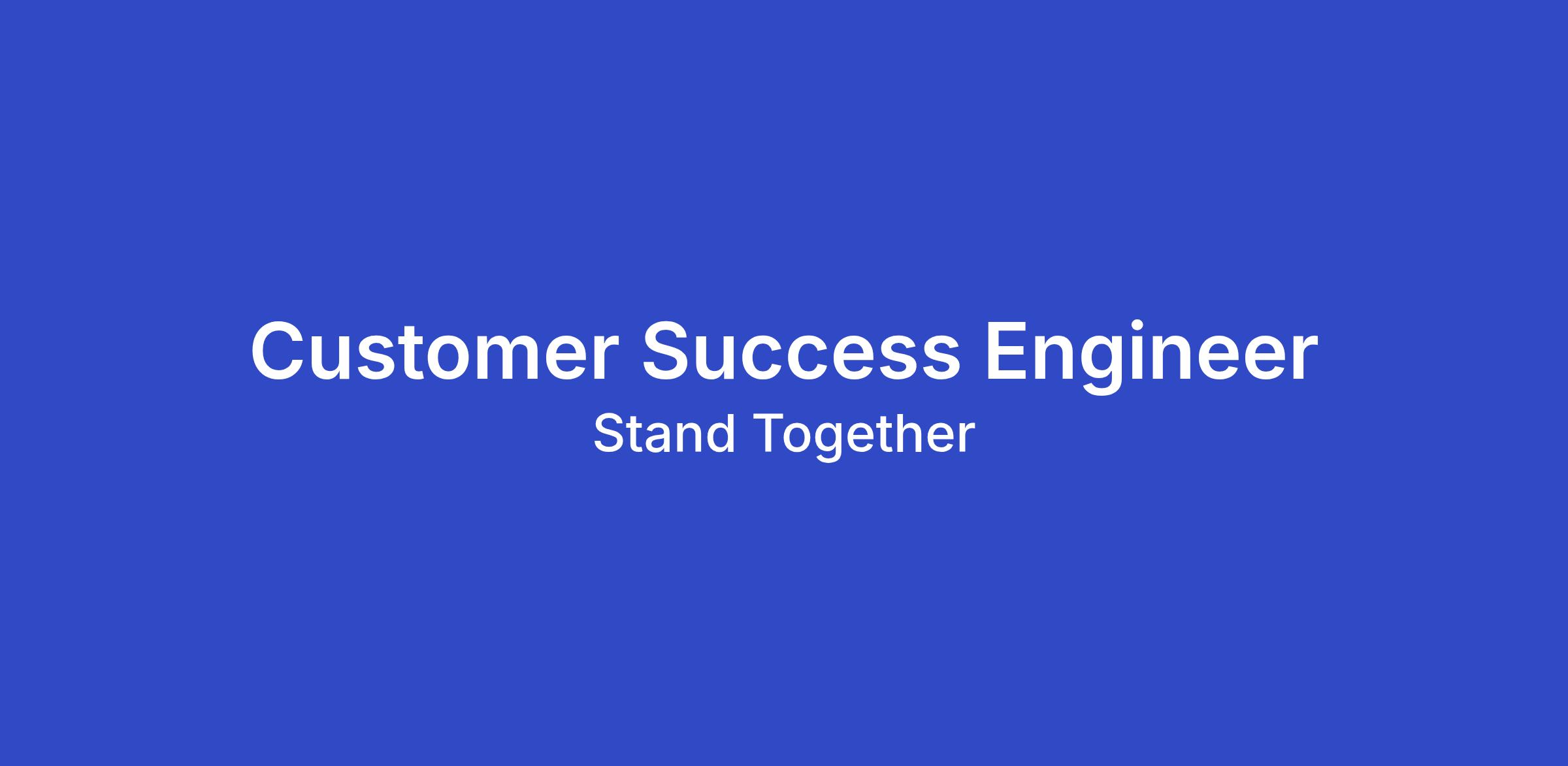 Customer Success Engineer
Stand Together